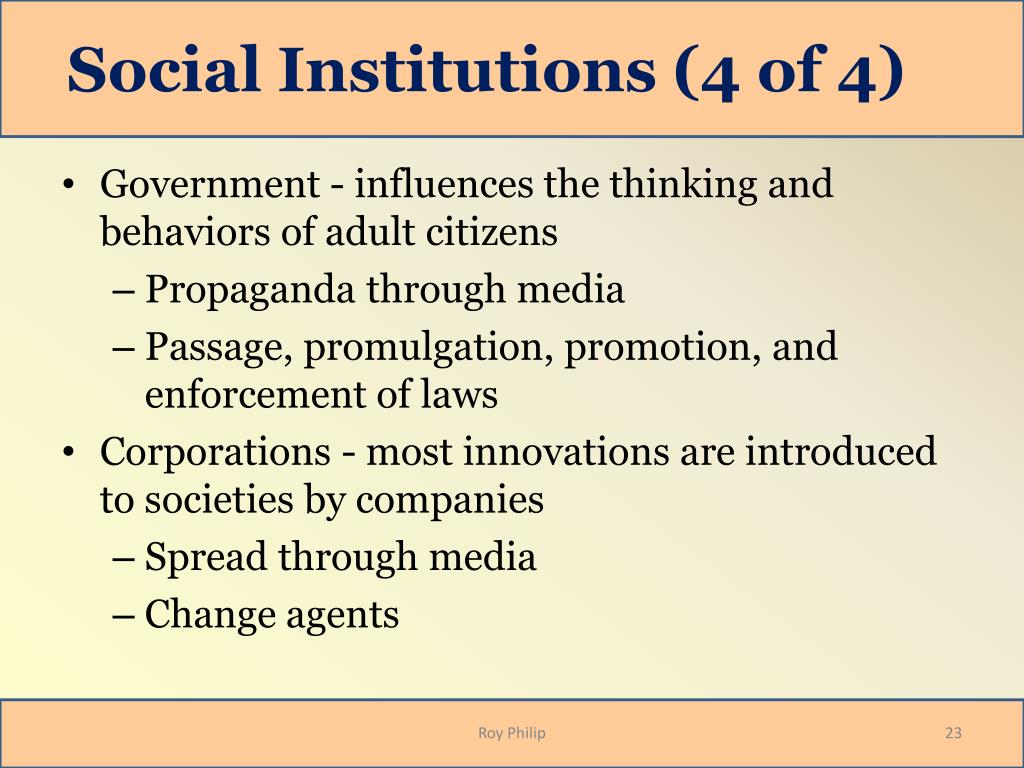 Social Institutions (4 of 4)

• Government - influences the thinking and behaviors of adult citizens
– Propaganda through media
– Passage, promulgation, promotion, and enforcement of laws
• Corporations - most innovations are introduced to societies by companies
– Spread through media
– Change agents

Roy Philip

23